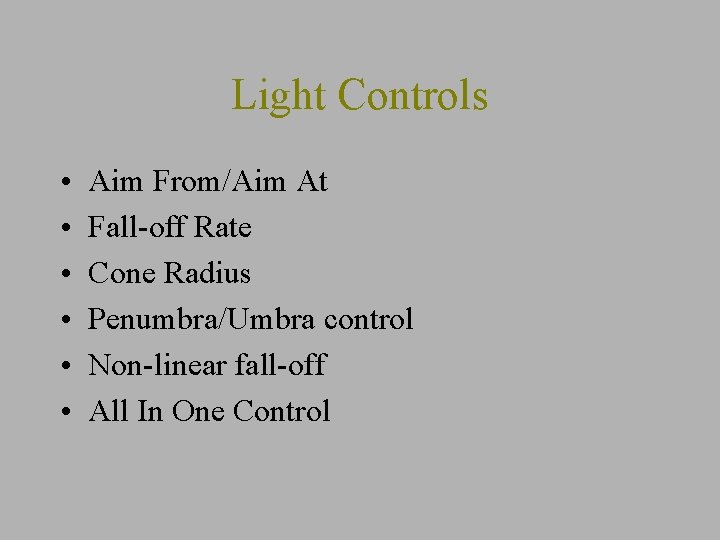 Light Controls

• Aim From/Aim At
• Fall-off Rate
• Cone Radius
• Penumbra/Umbra control
• Non-linear fall-off
• All In One Control